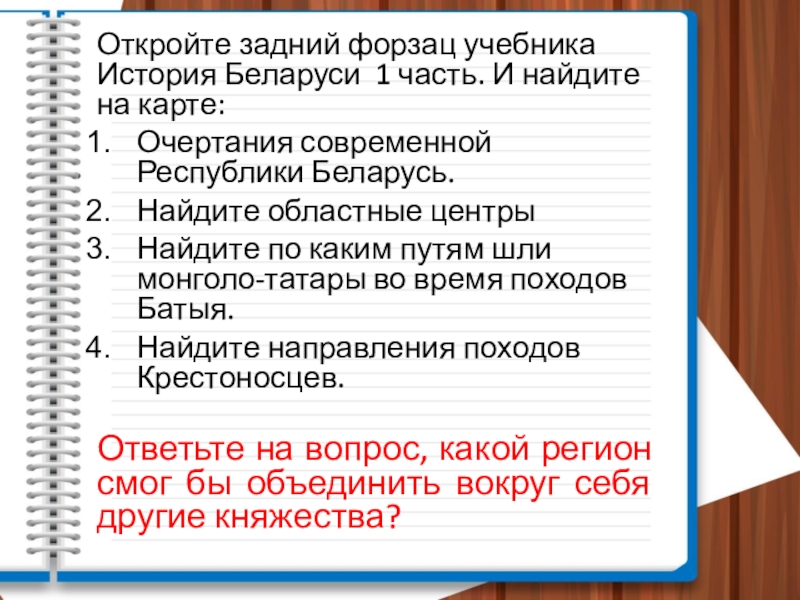 Откройте задний форзац учебника История Беларуси 1 часть. И найдите на карте:

1. Очертания современной Республики Беларусь.
2. Найдите областные центры
3. Найдите по каким путям шли монголо-татары во время походов Батыя.
4. Найдите направления походов Крестоносцев.

Ответьте на вопрос, какой регион смог бы объединить вокруг себя другие княжества?